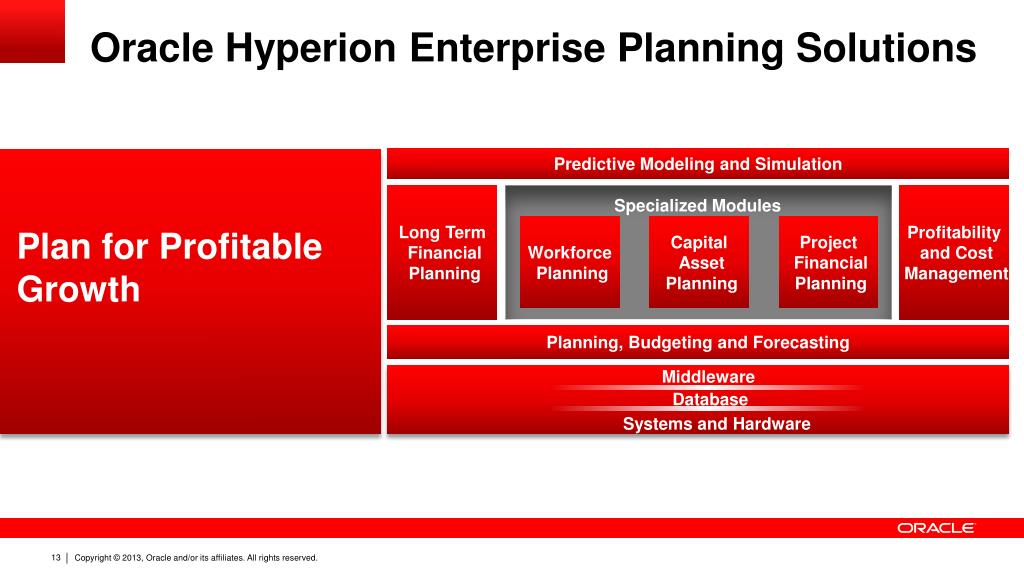 Oracle Hyperion Enterprise Planning Solutions

Plan for Profitable Growth

Predictive Modeling and Simulation

Long Term Financial Planning

Specialized Modules

Workforce Planning

Capital Asset Planning

Project Financial Planning

Profitability and Cost Management

Planning, Budgeting and Forecasting

Middleware

Database

Systems and Hardware

ORACLE

13 | Copyright © 2013, Oracle and/or its affiliates. All rights reserved.